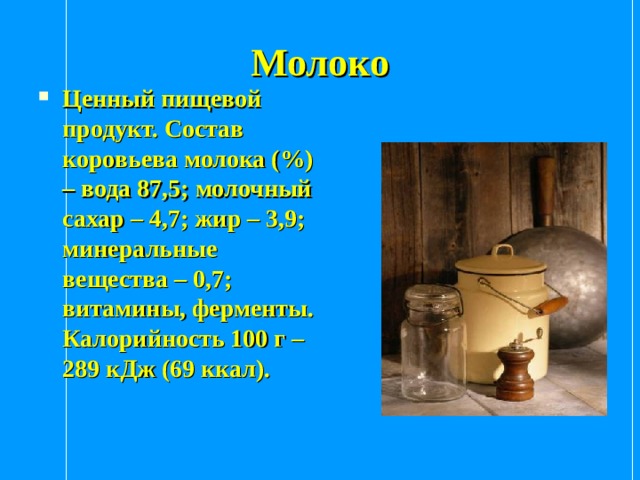 Молоко

Ценный пищевой продукт. Состав коровьева молока (%) – вода 87,5; молочный сахар – 4,7; жир – 3,9; минеральные вещества – 0,7; витамины, ферменты. Калорийность 100 г – 289 кДж (69 ккал).